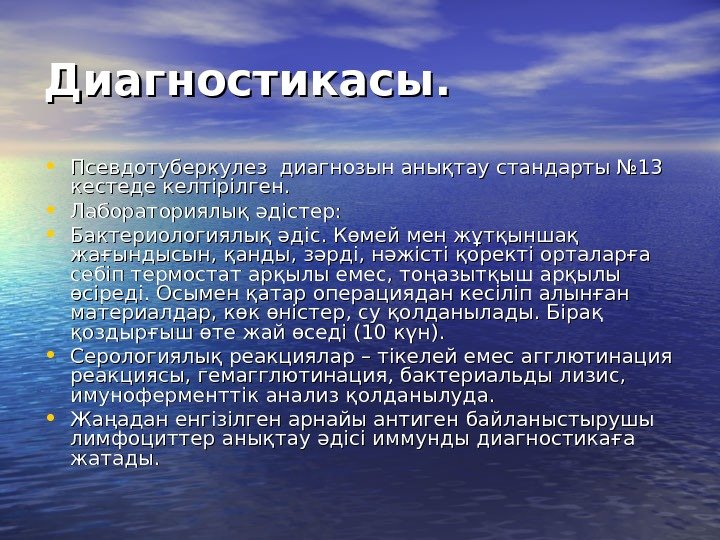 Диагностикасы.

• Псевдотуберкулез диагнозын анықтау стандарты №13 кестеде келтірілген.
• Лабораториялық әдістер:
• Бактериологиялық әдіс. Көмей мен жұтқыншақ жағындысын, қанды, зәрді, нәжісті қоректі орталарға себіп термостат арқылы емес, тоңазытқыш арқылы өсіреді. Осымен қатар операциядан кесіліп алынған материалдар, көк өністер, су қолданылады. Бірақ қоздырғыш өте жай өседі (10 күн).
• Серологиялық реакциялар – тікелей емес агглютинация реакциясы, гемагглютинация, бактериальды лизис, имуноферменттік анализ қолданылуда.
• Жаңадан енгізілген арнайы антиген байланыстырушы лимфоциттер анықтау әдісі иммунды диагностикаға жатады.